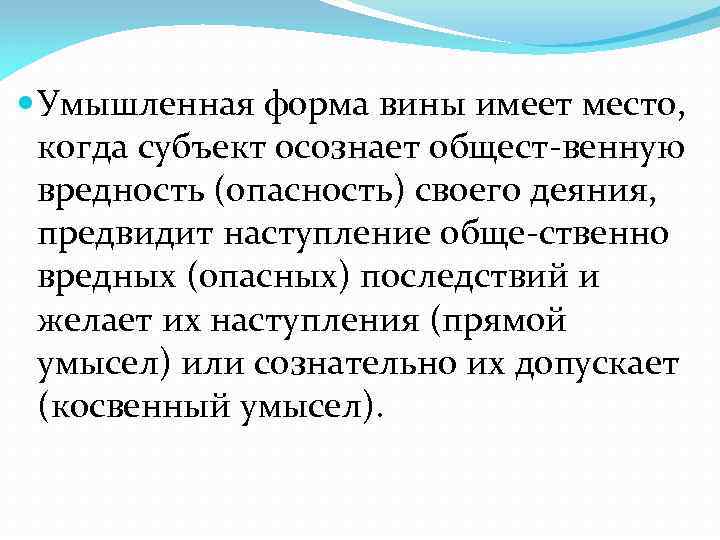 Умышленная форма вины имеет место, когда субъект осознает общест-венную вредность (опасность) своего деяния, предвидит наступление обще-ственно вредных (опасных) последствий и желает их наступления (прямой умысел) или сознательно их допускает (косвенный умысел).